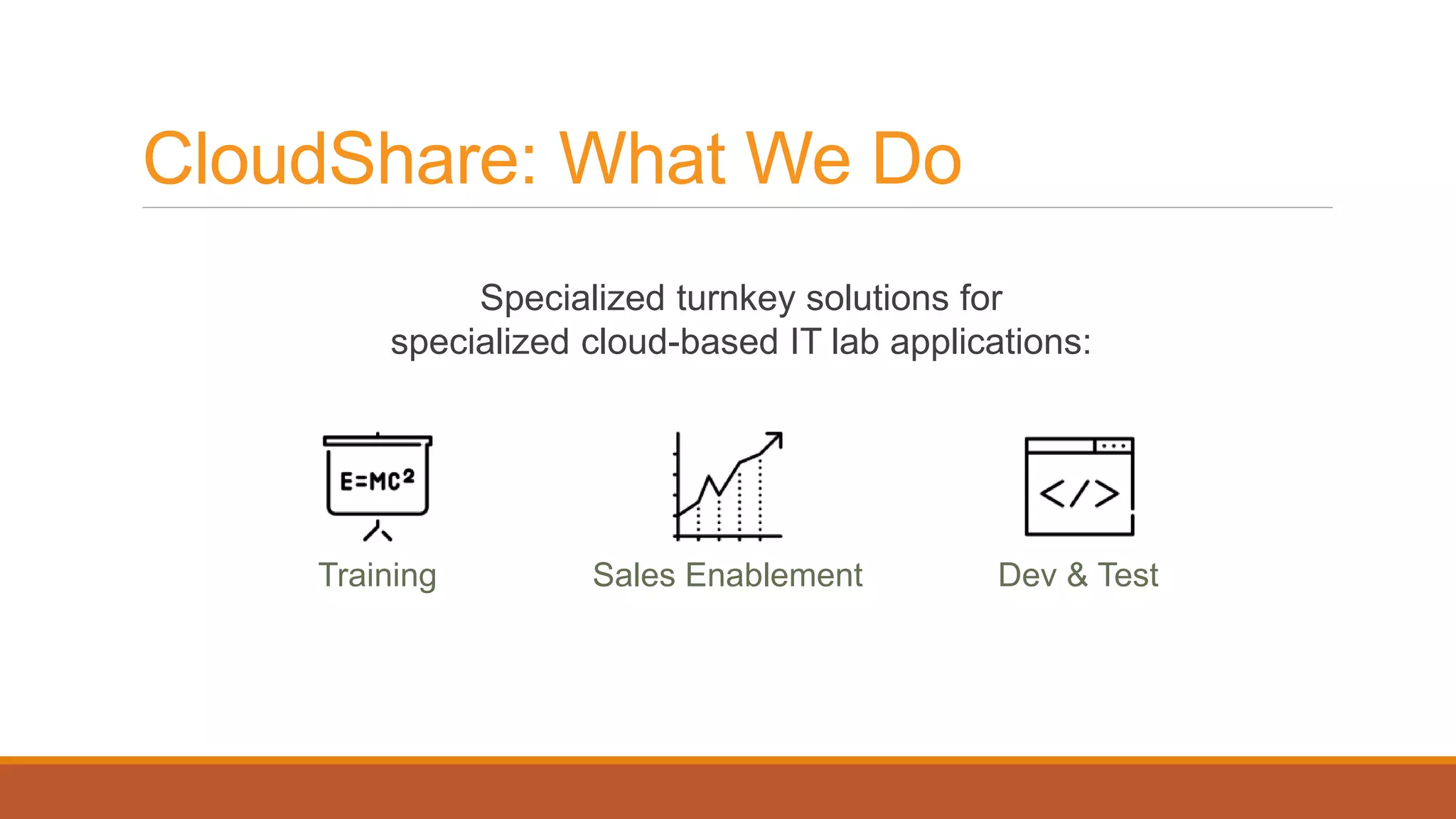 CloudShare: What We Do

Specialized turnkey solutions for specialized cloud-based IT lab applications:

$E=MC^2$

Training

Sales Enablement

</>

Dev & Test